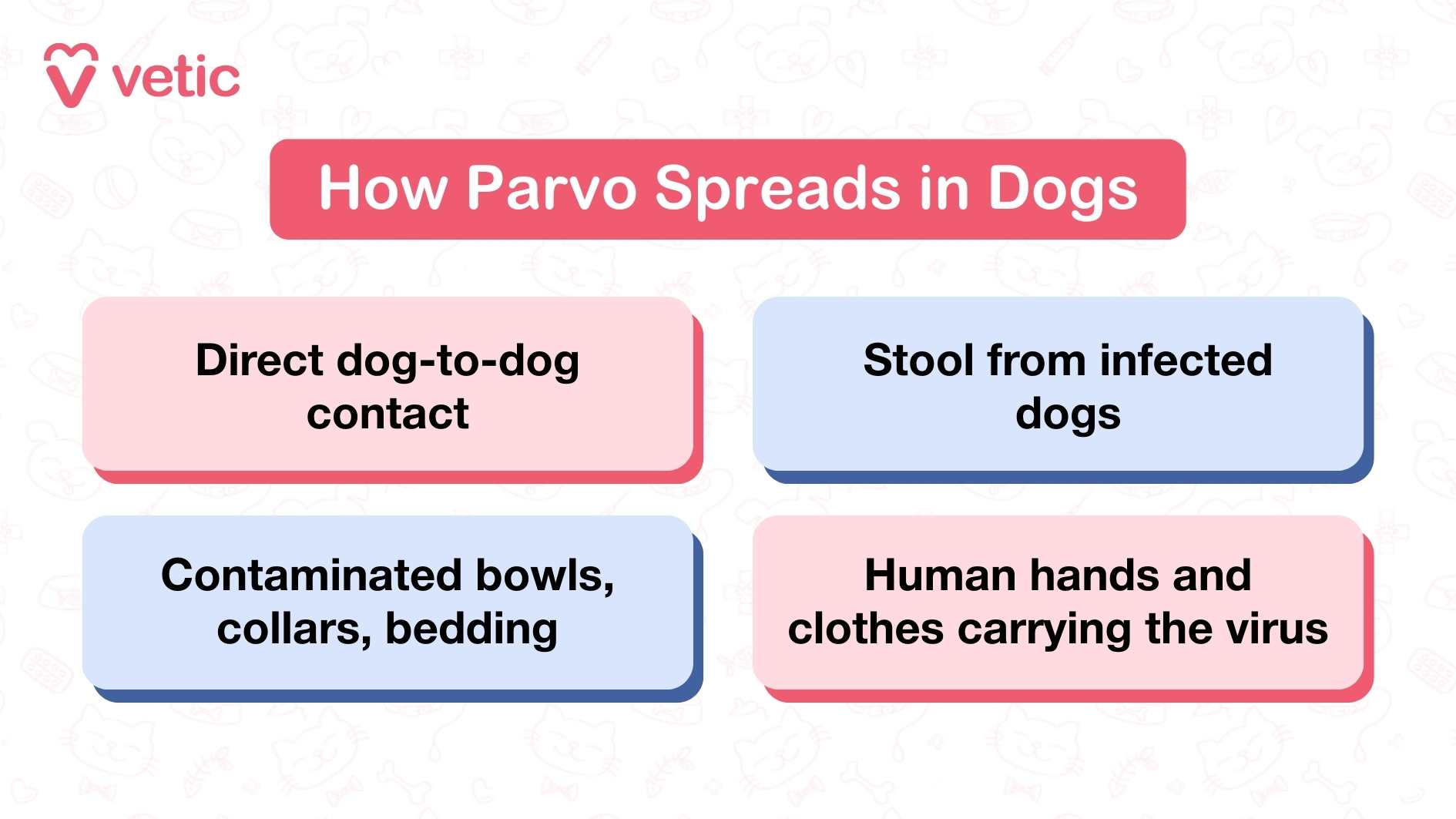 vetic

How Parvo Spreads in Dogs

Direct dog-to-dog contact

Stool from infected dogs

Contaminated bowls, collars, bedding

Human hands and clothes carrying the virus